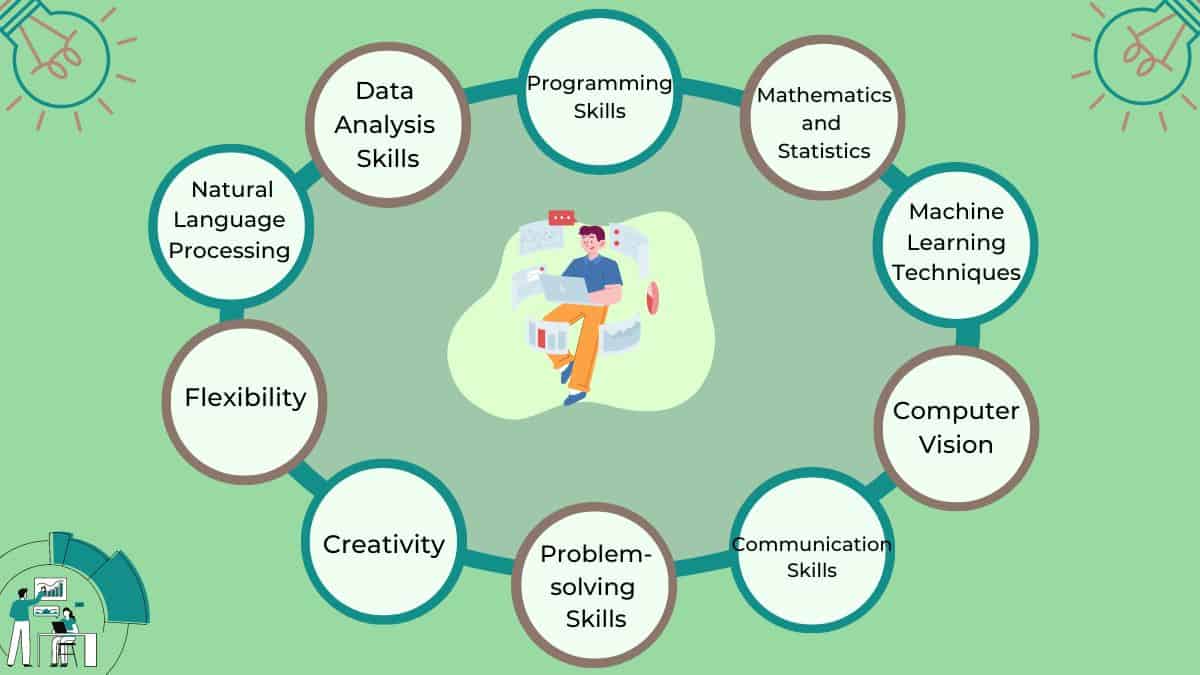 Programming Skills

Mathematics and Statistics

Machine Learning Techniques

Computer Vision

Communication Skills

Problem-solving Skills

Creativity

Flexibility

Natural Language Processing

Data Analysis Skills